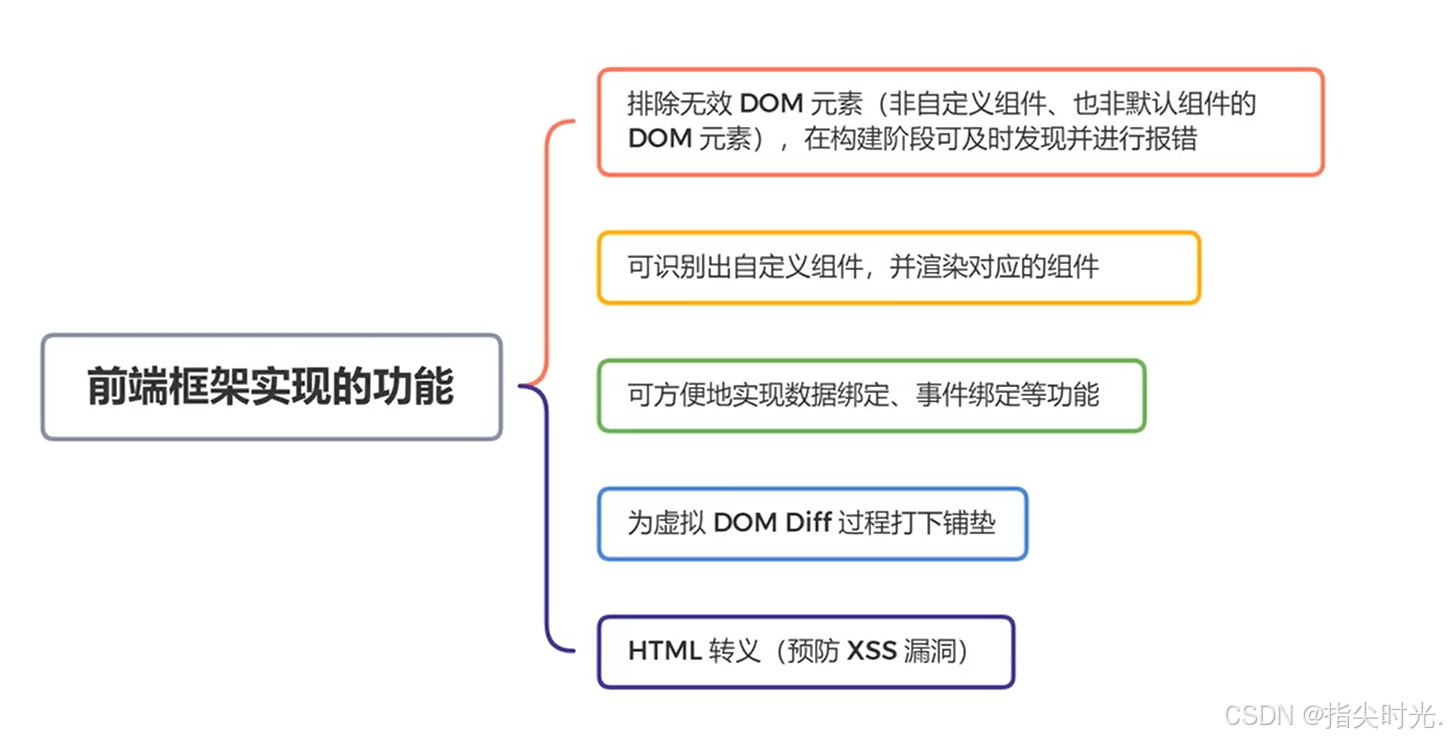 前端框架实现的功能

排除无效 DOM 元素（非自定义组件、也非默认组件的 DOM 元素），在构建阶段可及时发现并进行报错

可识别出自定义组件，并渲染对应的组件

可方便地实现数据绑定、事件绑定等功能

为虚拟 DOM Diff 过程打下铺垫

HTML 转义（预防 XSS 漏洞）

CSDN @指尖时光.